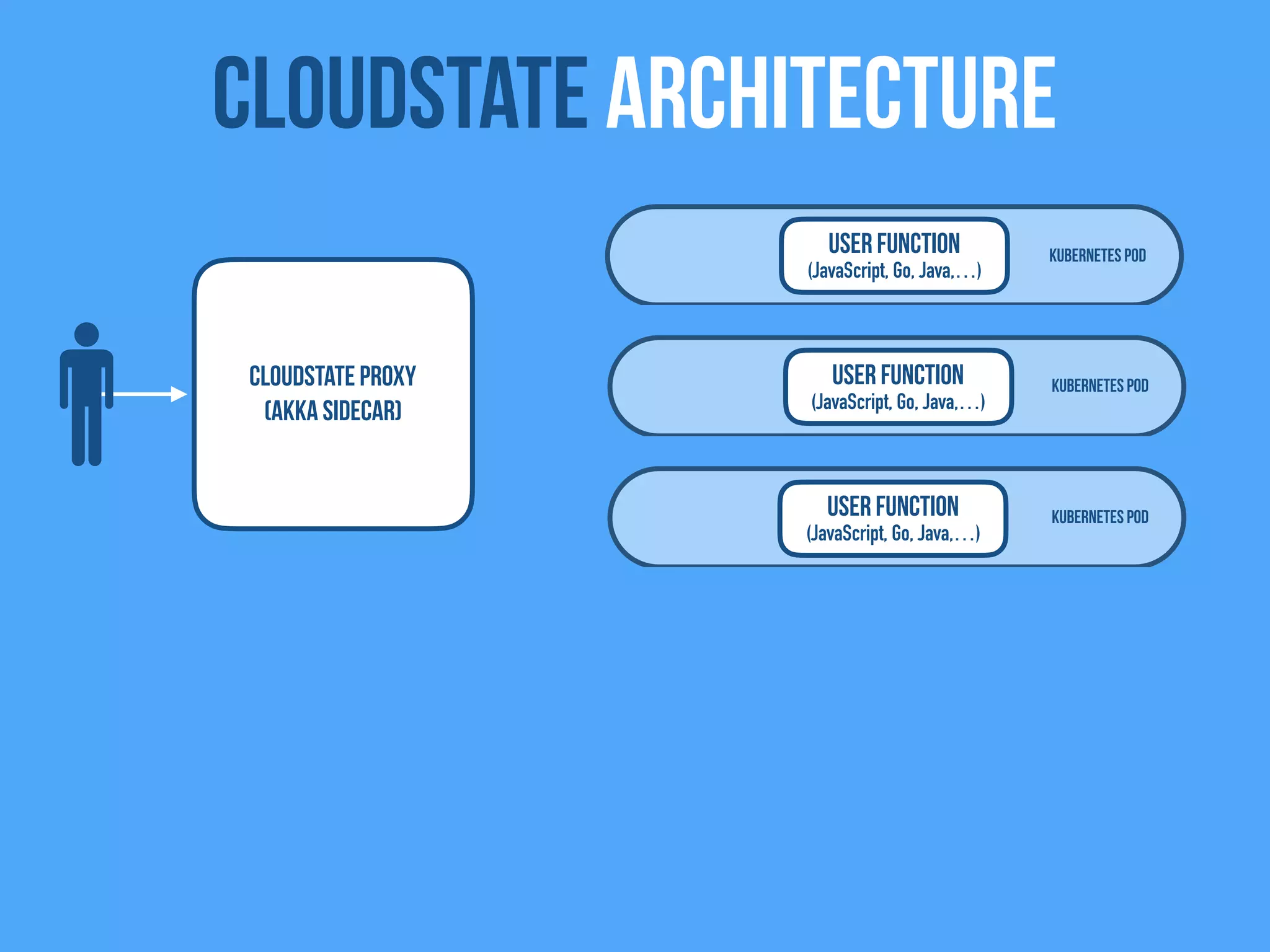 CLOUDSTATE ARCHITECTURE

CLOUDSTATE PROXY
(AKKA SIDECAR)

USER FUNCTION
(JavaScript, Go, Java,...)

KUBERNETES POD

USER FUNCTION
(JavaScript, Go, Java,...)

KUBERNETES POD

USER FUNCTION
(JavaScript, Go, Java,...)

KUBERNETES POD